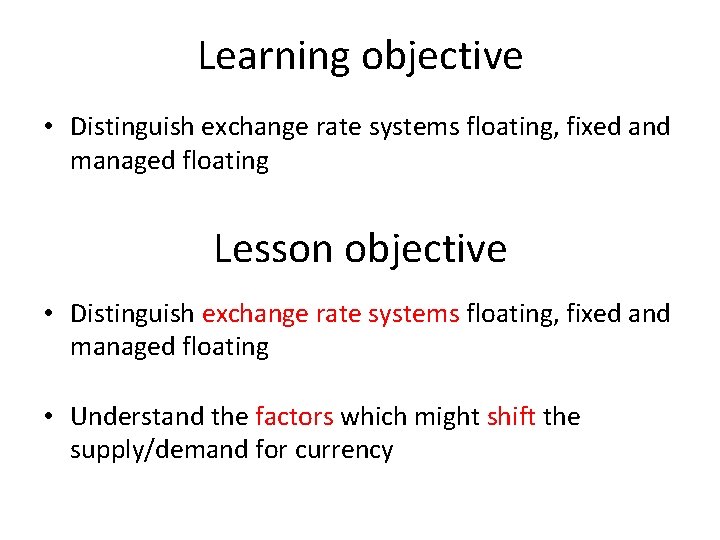 Learning objective

• Distinguish exchange rate systems floating, fixed and managed floating

Lesson objective

• Distinguish exchange rate systems floating, fixed and managed floating

• Understand the factors which might shift the supply/demand for currency